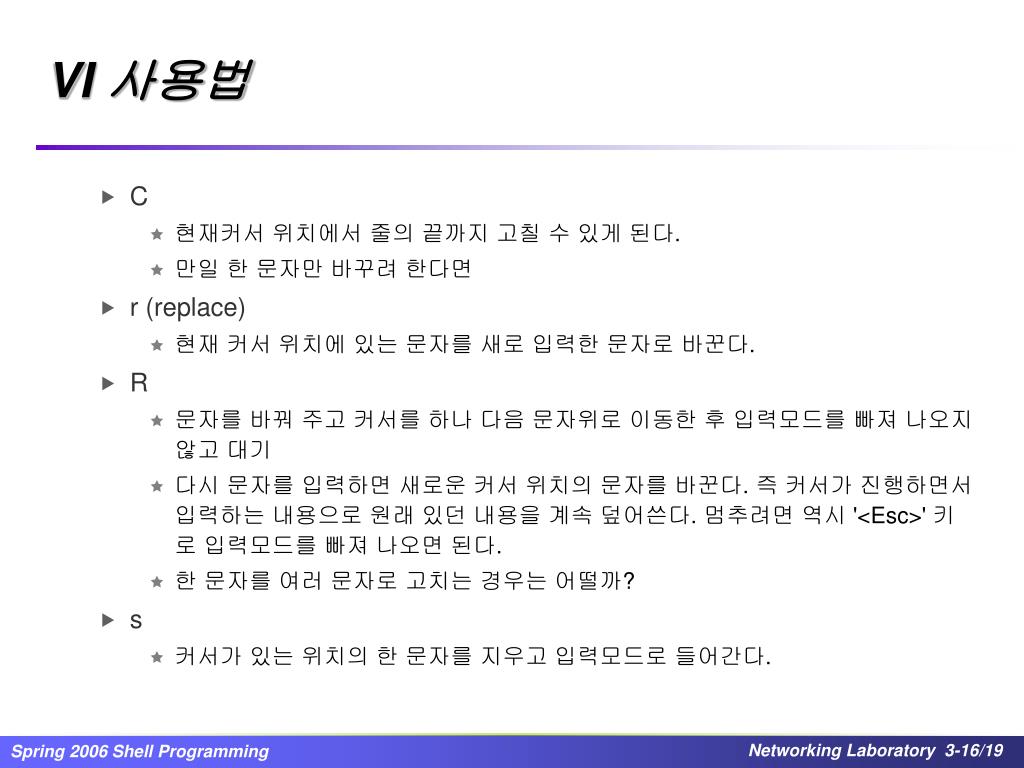 VI 사용법

C

현재커서 위치에서 줄의 끝까지 고칠 수 있게 된다.

만일 한 문자만 바꾸려 한다면

r (replace)

현재 커서 위치에 있는 문자를 새로 입력한 문자로 바꾼다.

R

문자를 바꿔 주고 커서를 하나 다음 문자위로 이동한 후 입력모드를 빠져 나오지 않고 대기

다시 문자를 입력하면 새로운 커서 위치의 문자를 바꾼다. 즉 커서가 진행하면서 입력하는 내용으로 원래 있던 내용을 계속 덮어쓴다. 멈추려면 역시 '<Esc>' 키로 입력모드를 빠져 나오면 된다.

한 문자를 여러 문자로 고치는 경우는 어떨까?

s

커서가 있는 위치의 한 문자를 지우고 입력모드로 들어간다.

Spring 2006 Shell Programming

Networking Laboratory 3-16/19